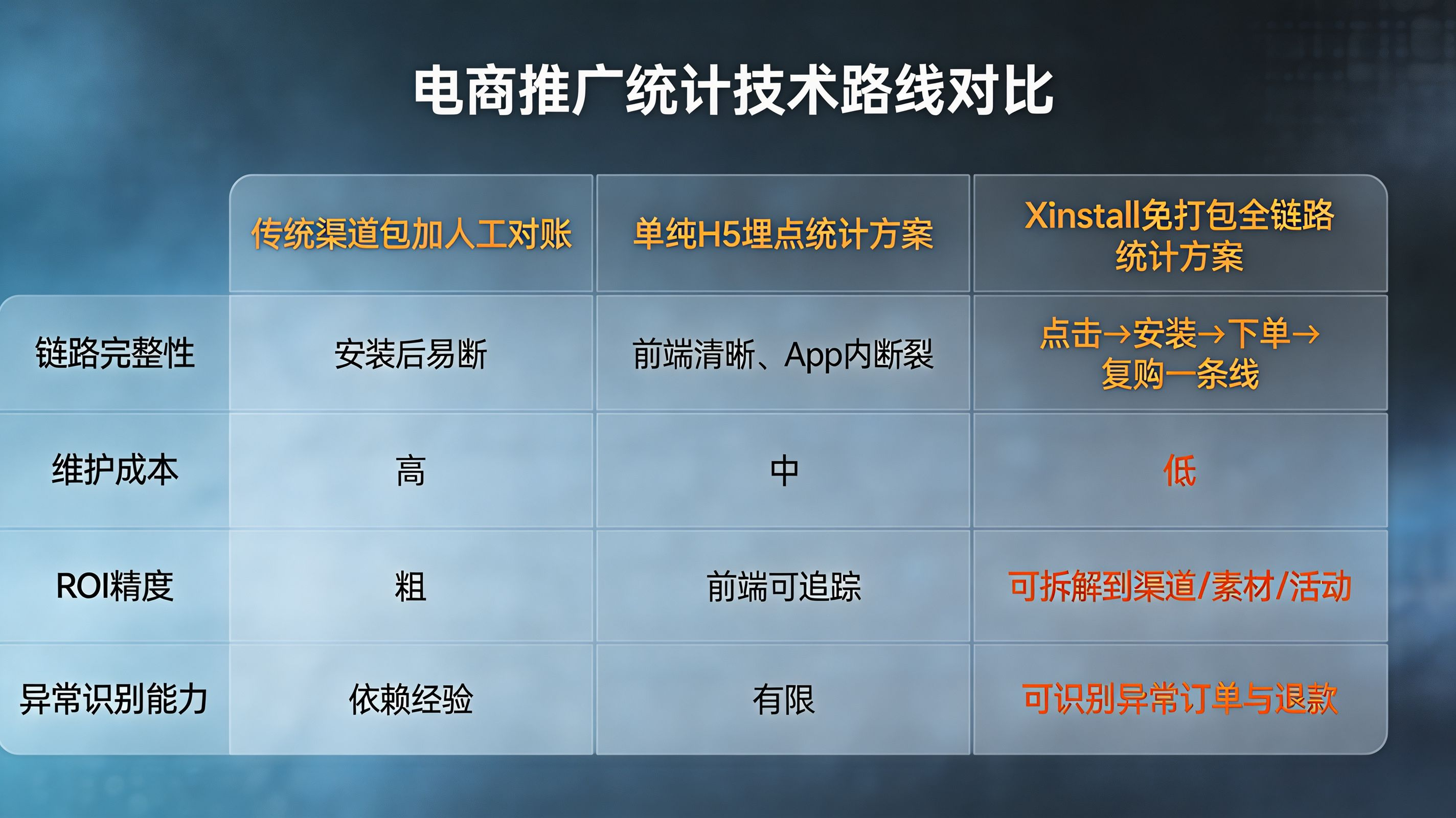 电商推广统计技术路线对比

| | 传统渠道包加人工对账 | 单纯H5埋点统计方案 | Xinstall免打包全链路统计方案 |
|---|---|---|---|
| 链路完整性 | 安装后易断 | 前端清晰、App内断裂 | 点击→安装→下单→复购一条线 |
| 维护成本 | 高 | 中 | 低 |
| ROI精度 | 粗 | 前端可追踪 | 可拆解到渠道/素材/活动 |
| 异常识别能力 | 依赖经验 | 有限 | 可识别异常订单与退款 |